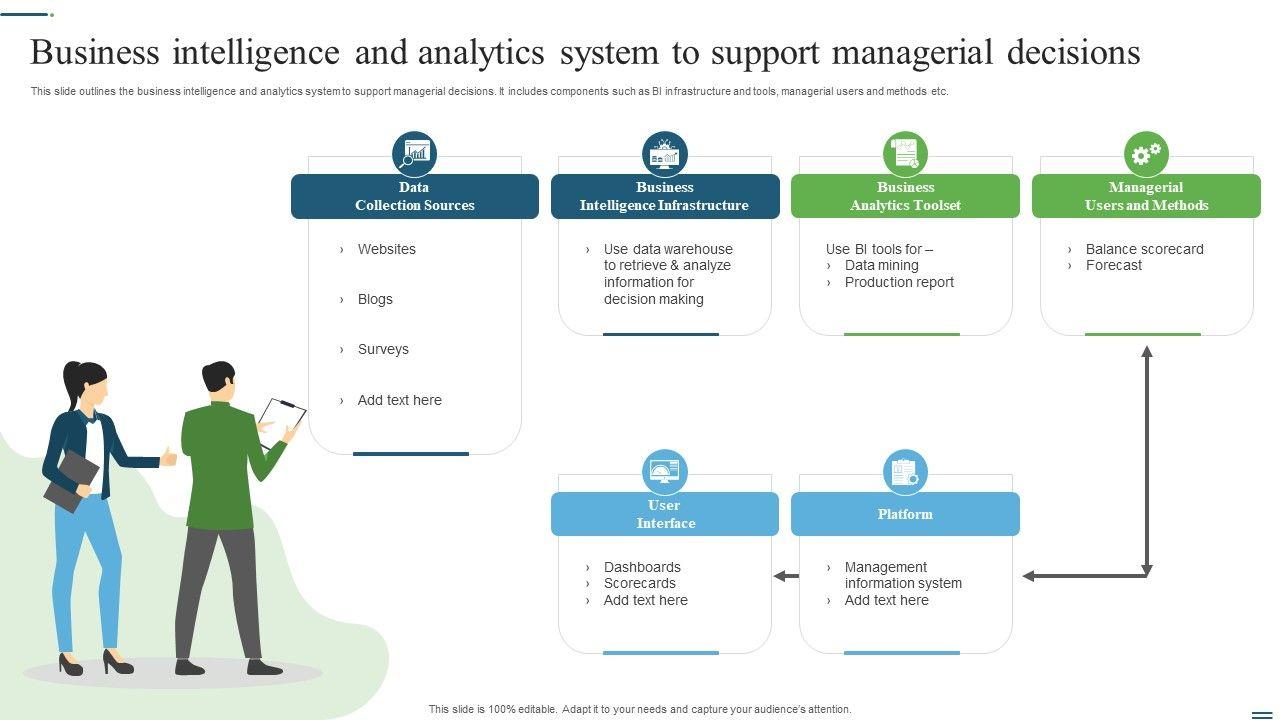 Business intelligence and analytics system to support managerial decisions

This slide outlines the business intelligence and analytics system to support managerial decisions. It includes components such as BI infrastructure and tools, managerial users and methods etc.

Data Collection Sources

› Websites

› Blogs

› Surveys

› Add text here

Business Intelligence Infrastructure

› Use data warehouse to retrieve & analyze information for decision making

Business Analytics Toolset

Use BI tools for –
› Data mining
› Production report

Managerial Users and Methods

› Balance scorecard
› Forecast

User Interface

› Dashboards
› Scorecards
› Add text here

Platform

› Management information system
› Add text here

This slide is 100% editable. Adapt it to your needs and capture your audience's attention.